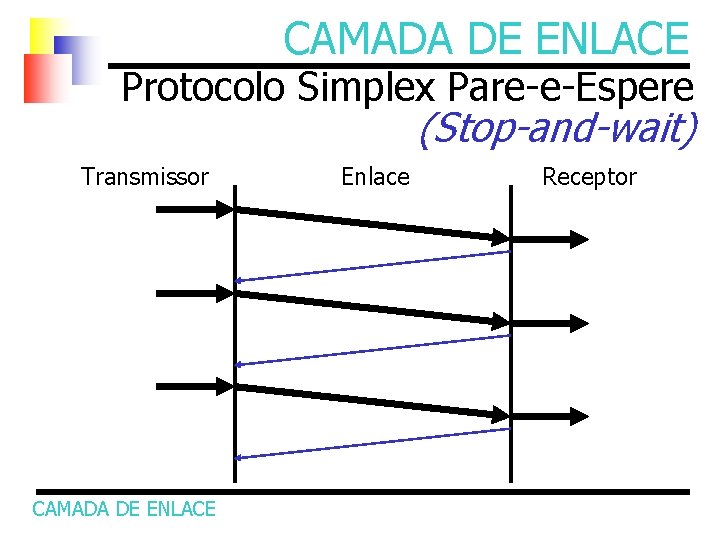 CAMADA DE ENLACE

Protocolo Simplex Pare-e-Espere

(Stop-and-wait)

Transmissor

Enlace

Receptor

CAMADA DE ENLACE